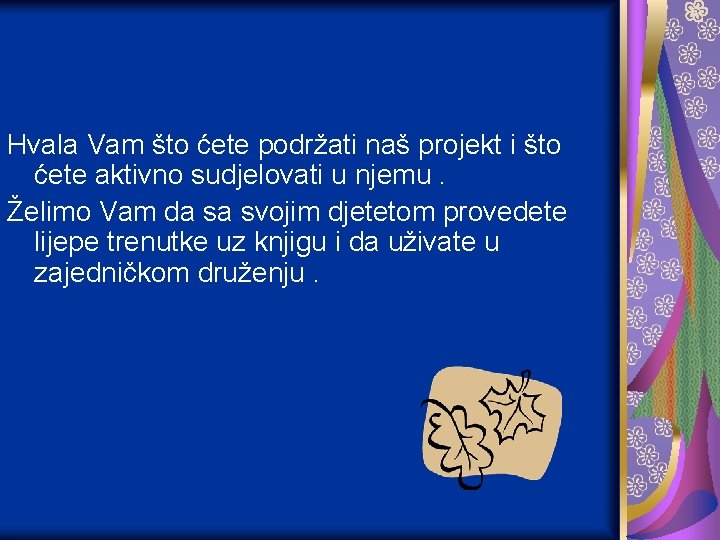 Hvala Vam što ćete podržati naš projekt i što ćete aktivno sudjelovati u njemu .

Želimo Vam da sa svojim djetetom provedete lijepe trenutke uz knjigu i da uživate u zajedničkom druženju .